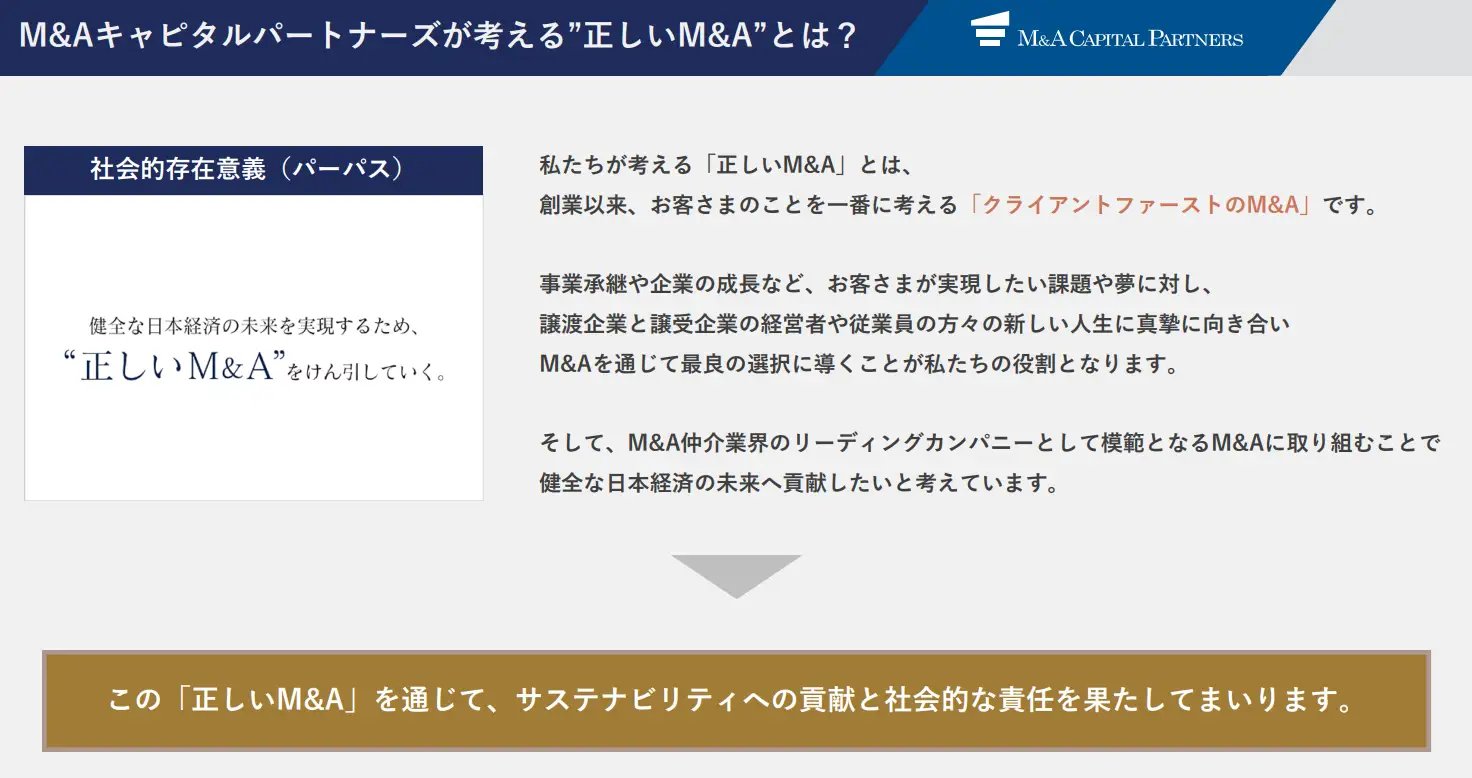 M&Aキャピタルパートナーズが考える”正しいM&A”とは？

M&A CAPITAL PARTNERS

社会的存在意義（パーパス）

健全な日本経済の未来を実現するため、
“正しいM&A”をけん引していく。

私たちが考える「正しいM&A」とは、
創業以来、お客さまのことを一番に考える「クライアントファーストのM&A」です。

事業承継や企業の成長など、お客さまが実現したい課題や夢に対し、
譲渡企業と譲受企業の経営者や従業員の方々の新しい人生に真摯に向き合い
M&Aを通じて最良の選択に導くことが私たちの役割となります。

そして、M&A仲介業界のリーディングカンパニーとして模範となるM&Aに取り組むことで
健全な日本経済の未来へ貢献したいと考えています。

この「正しいM&A」を通じて、サステナビリティへの貢献と社会的な責任を果たしてまいります。